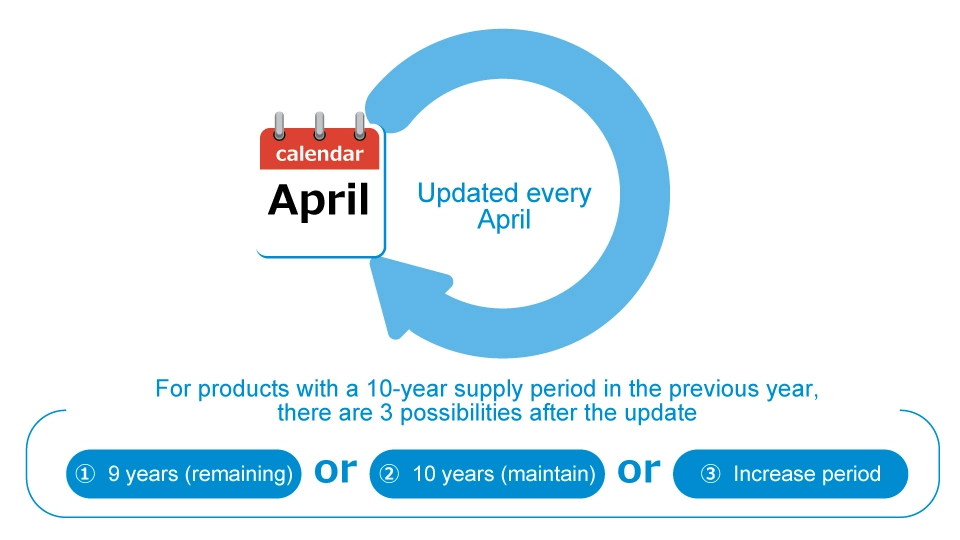 calendar
April

Updated every April

For products with a 10-year supply period in the previous year, there are 3 possibilities after the update

① 9 years (remaining) or ② 10 years (maintain) or ③ Increase period